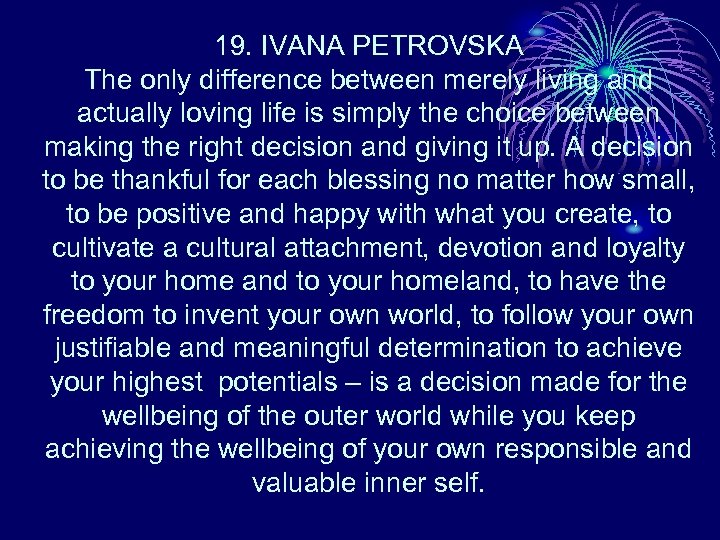 19. IVANA PETROVSKA
The only difference between merely living and actually loving life is simply the choice between making the right decision and giving it up. A decision to be thankful for each blessing no matter how small, to be positive and happy with what you create, to cultivate a cultural attachment, devotion and loyalty to your home and to your homeland, to have the freedom to invent your own world, to follow your own justifiable and meaningful determination to achieve your highest potentials – is a decision made for the wellbeing of the outer world while you keep achieving the wellbeing of your own responsible and valuable inner self.